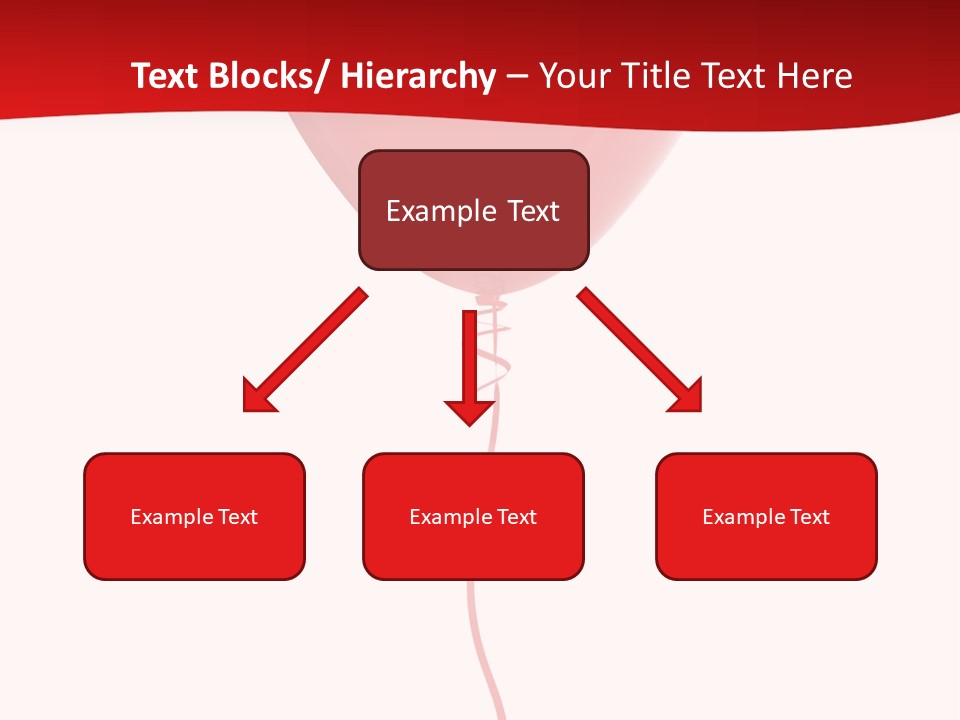 Text Blocks/ Hierarchy – Your Title Text Here

Example Text

Example Text

Example Text

Example Text